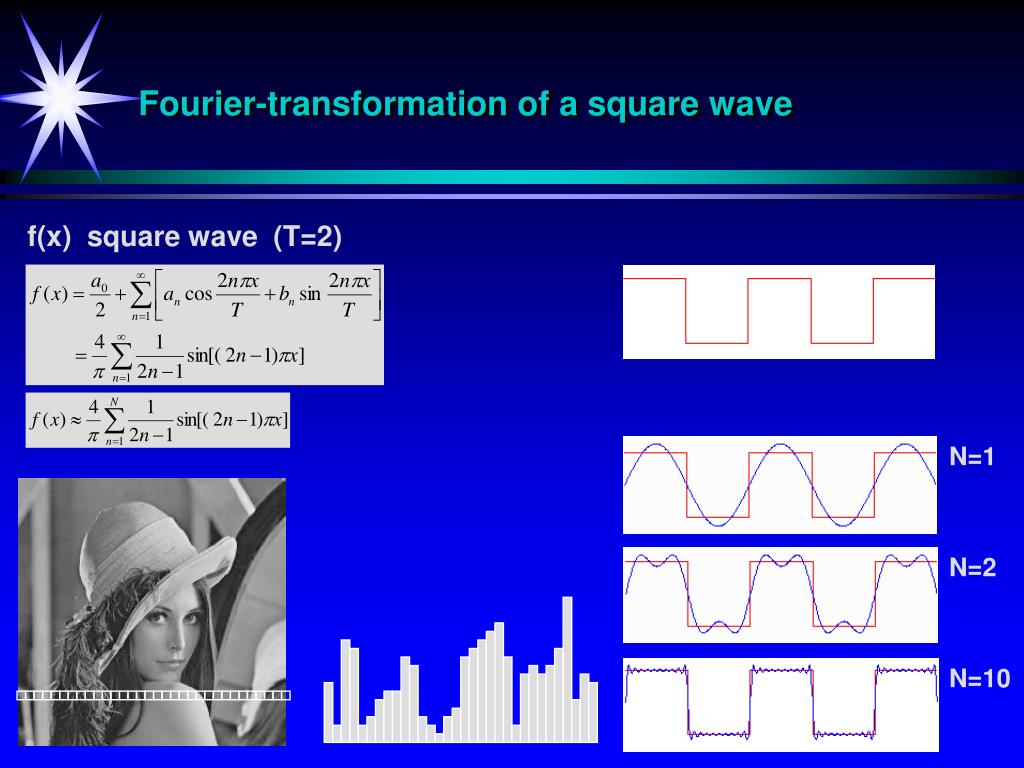 Fourier-transformation of a square wave

f(x) square wave (T=2)

$f(x) = \frac{a_0}{2} + \sum_{n=1}^{\infty}\left[a_n \cos\frac{2n\pi x}{T} + b_n \sin\frac{2n\pi x}{T}\right]$

$= \frac{4}{\pi}\sum_{n=1}^{\infty}\frac{1}{2n-1}\sin[(2n-1)\pi x]$

$f(x) \approx \frac{4}{\pi}\sum_{n=1}^{N}\frac{1}{2n-1}\sin[(2n-1)\pi x]$

N=1

N=2

N=10